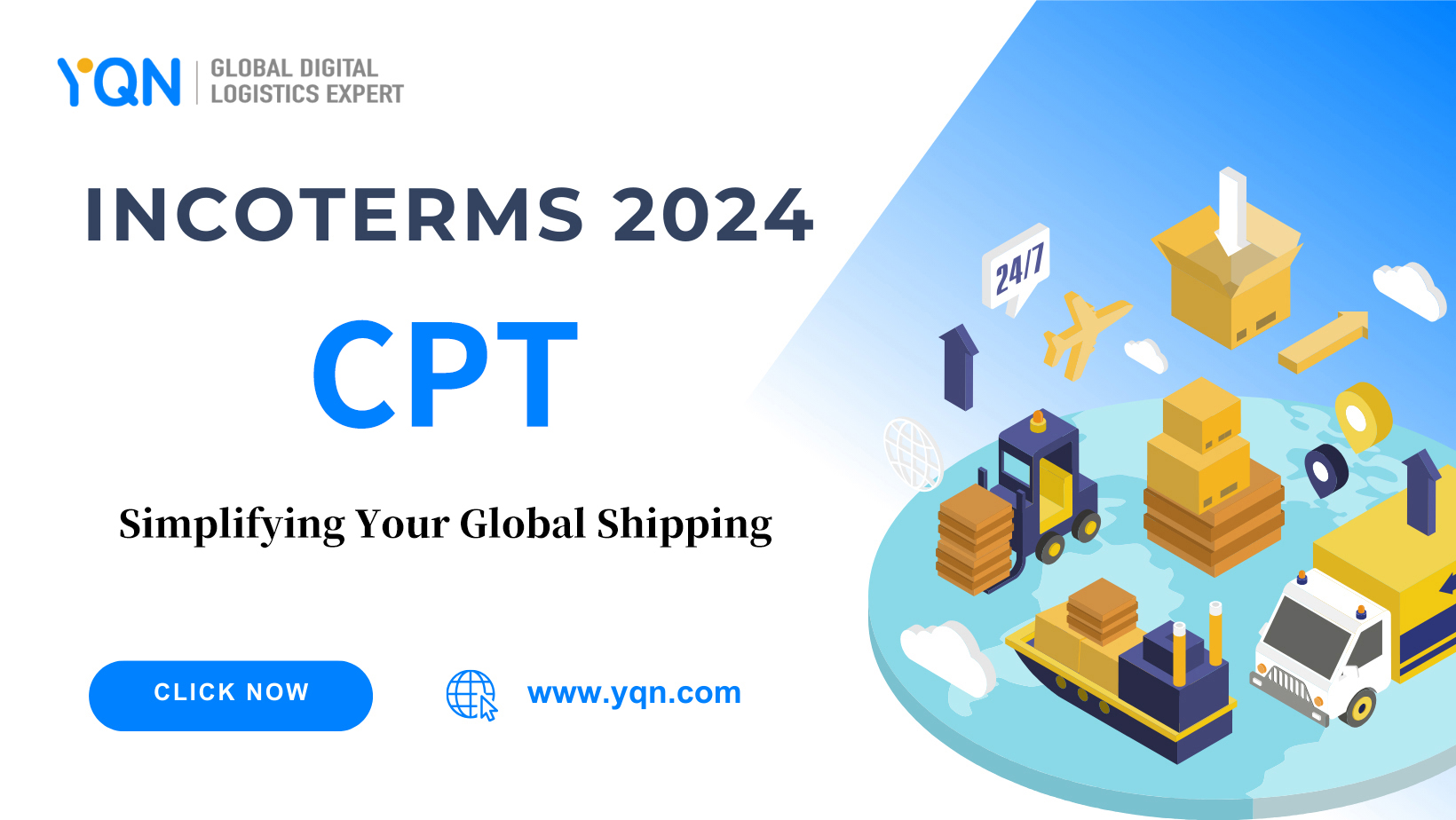 YQN GLOBAL DIGITAL LOGISTICS EXPERT

INCOTERMS 2024

CPT

Simplifying Your Global Shipping

CLICK NOW

www.yqn.com

24/7